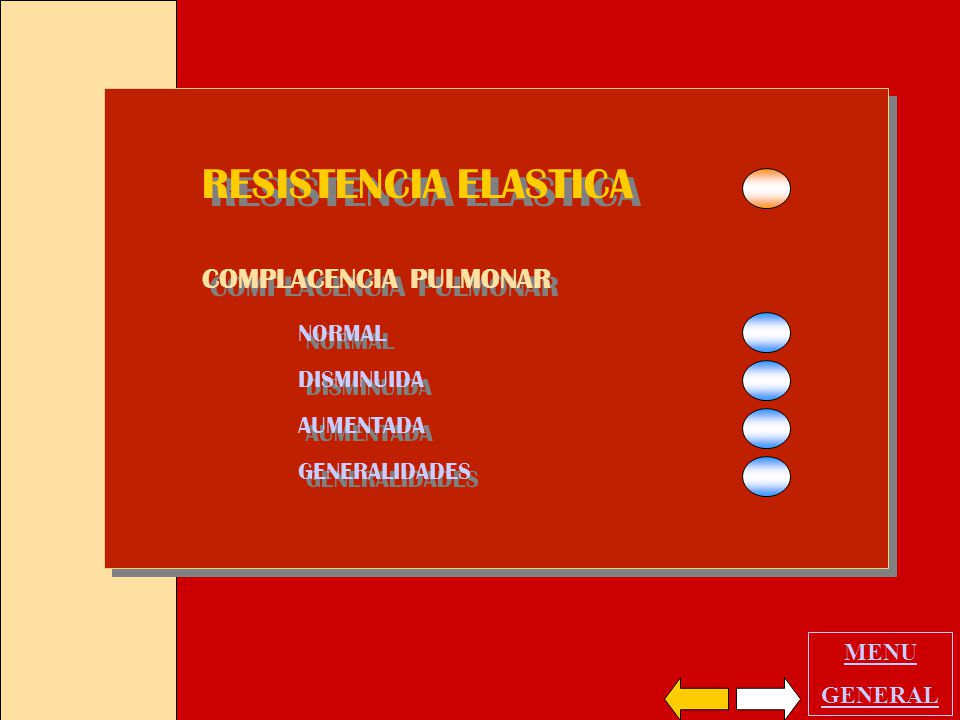 RESISTENCIA ELASTICA

COMPLACENCIA PULMONAR

NORMAL

DISMINUIDA

AUMENTADA

GENERALIDADES

MENU GENERAL